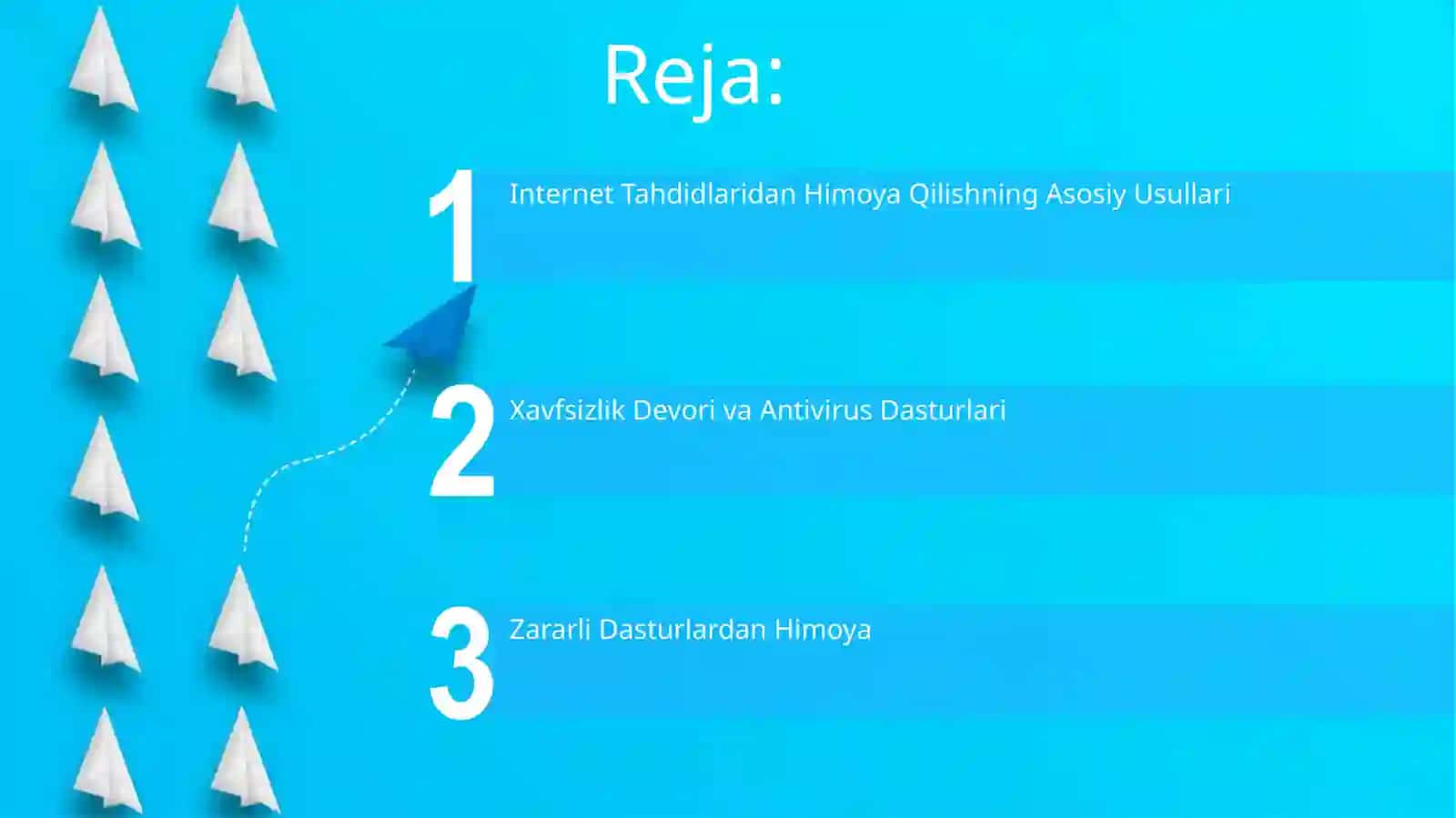 Reja:

1 Internet Tahdidlaridan Himoya Qilishning Asosiy Usullari

2 Xavfsizlik Devori va Antivirus Dasturlari

3 Zararli Dasturlardan Himoya